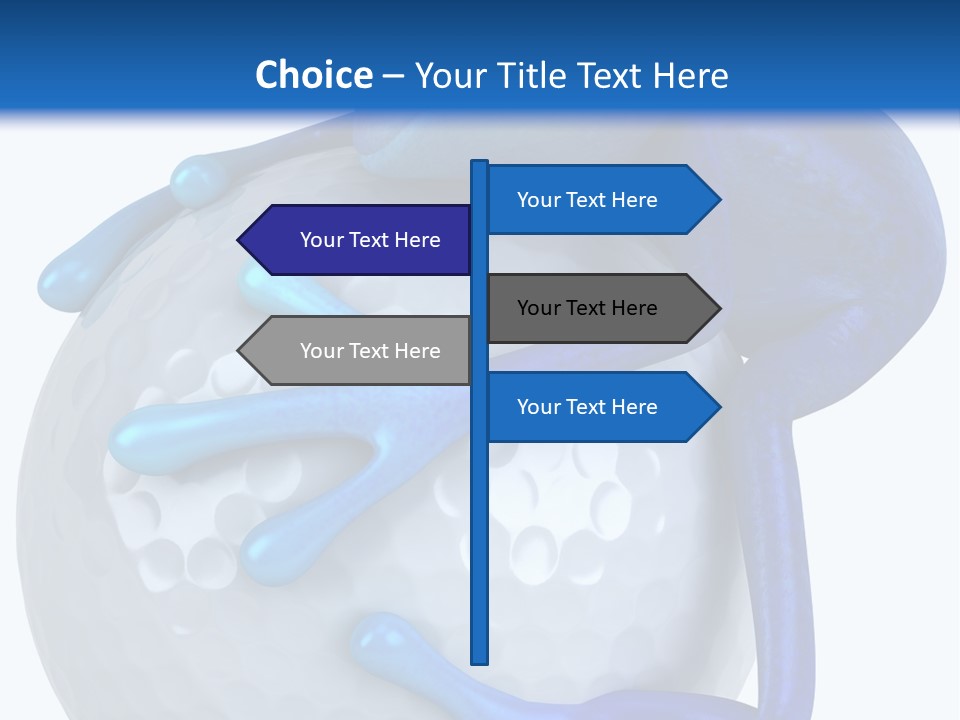 Choice – Your Title Text Here

Your Text Here

Your Text Here

Your Text Here

Your Text Here

Your Text Here